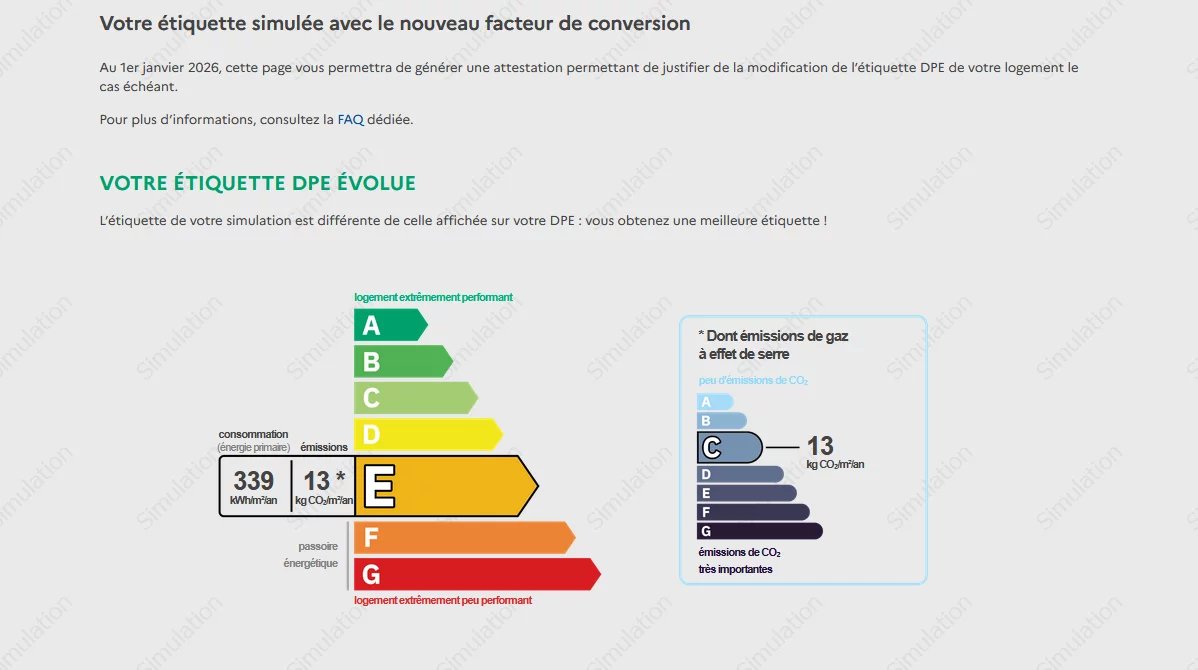 Votre étiquette simulée avec le nouveau facteur de conversion

Au 1er janvier 2026, cette page vous permettra de générer une attestation permettant de justifier de la modification de l'étiquette DPE de votre logement le cas échéant.

Pour plus d'informations, consultez la FAQ dédiée.

VOTRE ÉTIQUETTE DPE ÉVOLUE

L'étiquette de votre simulation est différente de celle affichée sur votre DPE : vous obtenez une meilleure étiquette !

logement extrêmement performant
A
B
C
D
consommation (énergie primaire)
émissions
339 kWh/m²/an
13 * kg $CO_2$/m²/an
E
passoire énergétique
F
G
logement extrêmement peu performant

* Dont émissions de gaz à effet de serre
peu d'émissions de $CO_2$
A
B
C
13 kg $CO_2$/m²/an
D
E
F
G
émissions de $CO_2$ très importantes

Simulation